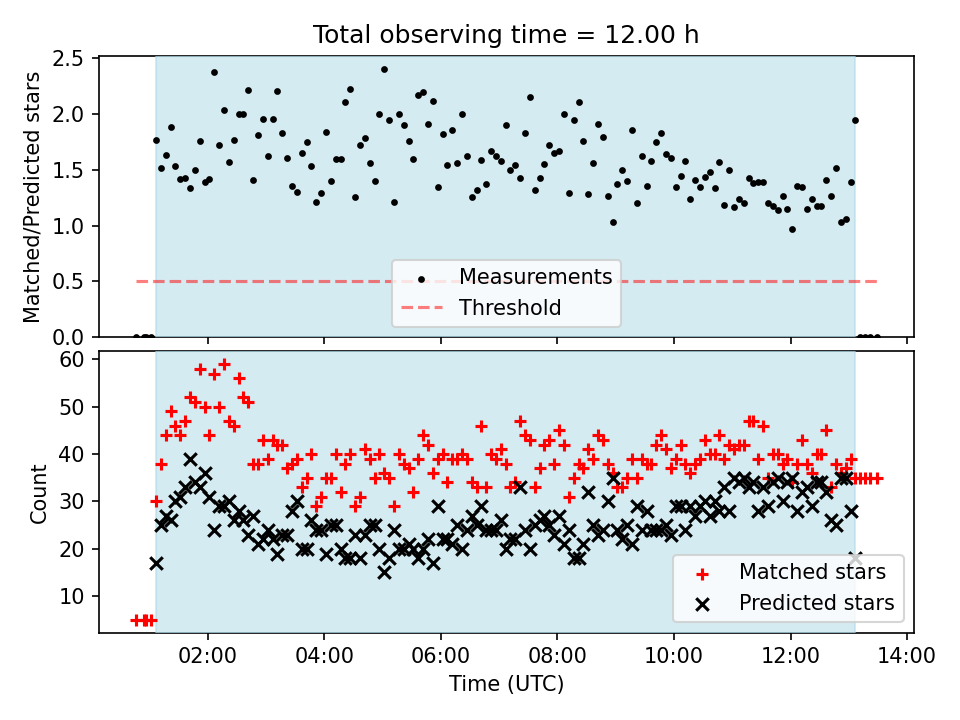 Total observing time = 12.00 h

Matched/Predicted stars

2.5
2.0
1.5
1.0
0.5
0.0

Measurements
Threshold

Count

60
50
40
30
20
10

Matched stars
Predicted stars

02:00
04:00
06:00
08:00
10:00
12:00
14:00

Time (UTC)